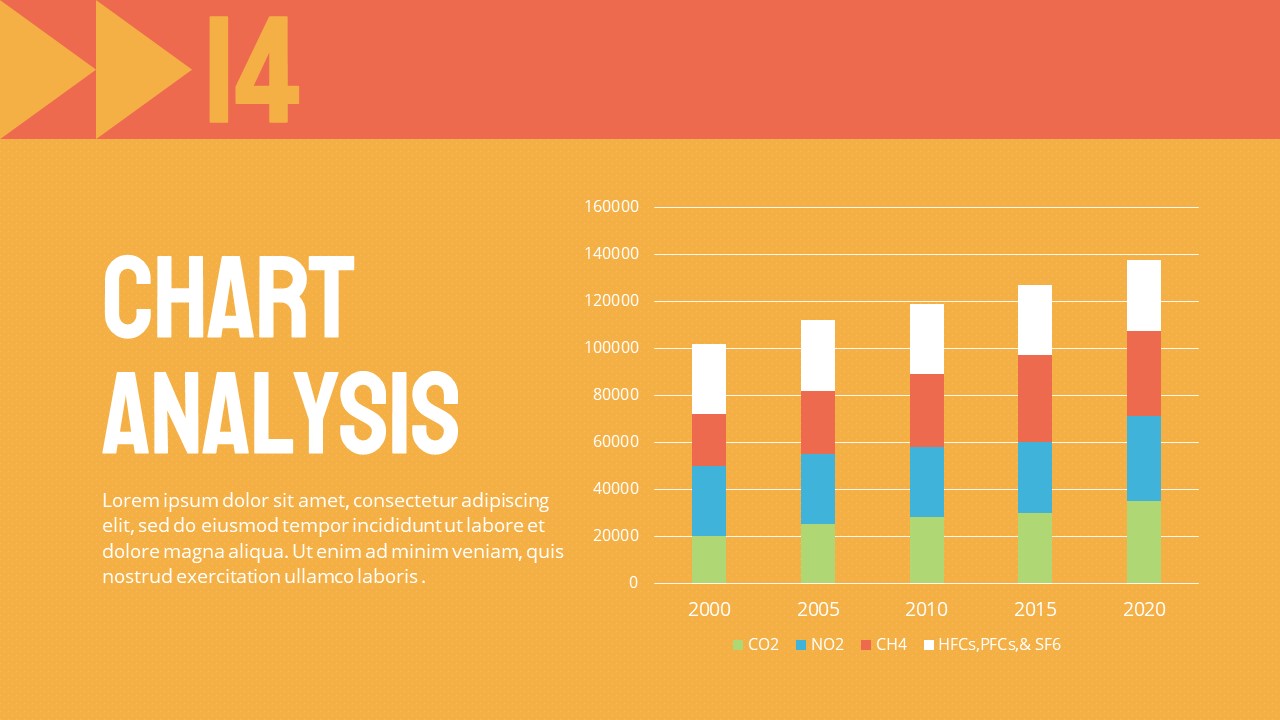 14

CHART ANALYSIS

Lorem ipsum dolor sit amet, consectetur adipiscing elit, sed do eiusmod tempor incididunt ut labore et dolore magna aliqua. Ut enim ad minim veniam, quis nostrud exercitation ullamco laboris .

160000
140000
120000
100000
80000
60000
40000
20000
0

2000 2005 2010 2015 2020

CO2 NO2 CH4 HFCs,PFCs,& SF6